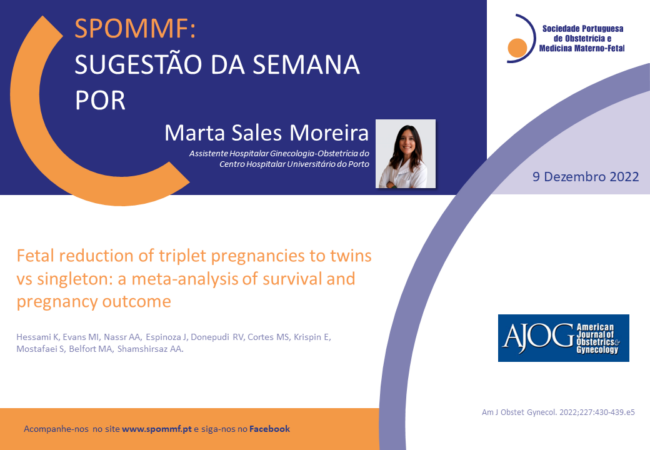 SPOMMF:
SUGESTÃO DA SEMANA POR

Marta Sales Moreira
Assistente Hospitalar Ginecologia-Obstetrícia do Centro Hospitalar Universitário do Porto

Sociedade Portuguesa de Obstetrícia e Medicina Materno-Fetal

9 Dezembro 2022

Fetal reduction of triplet pregnancies to twins vs singleton: a meta-analysis of survival and pregnancy outcome

Hessami K, Evans MI, Nassr AA, Espinoza J, Donepudi RV, Cortes MS, Krispin E, Mostafaei S, Belfort MA, Shamshirsaz AA.

AJOG American Journal of Obstetrics & Gynecology

Am J Obstet Gynecol. 2022;227:430-439.e5

Acompanhe-nos no site www.spommf.pt e siga-nos no Facebook